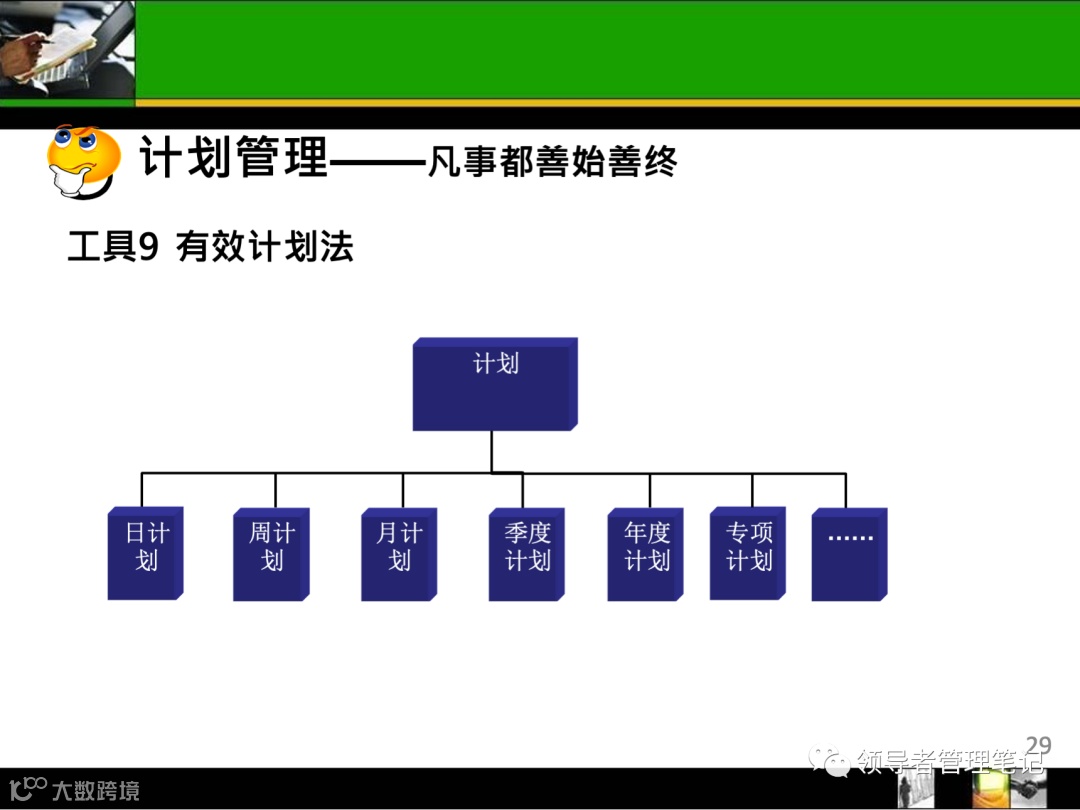 计划管理——凡事都善始善终

工具9 有效计划法

计划

日计划

周计划

月计划

季度计划

年度计划

专项计划

……

29

领导者管理笔记

大数跨境